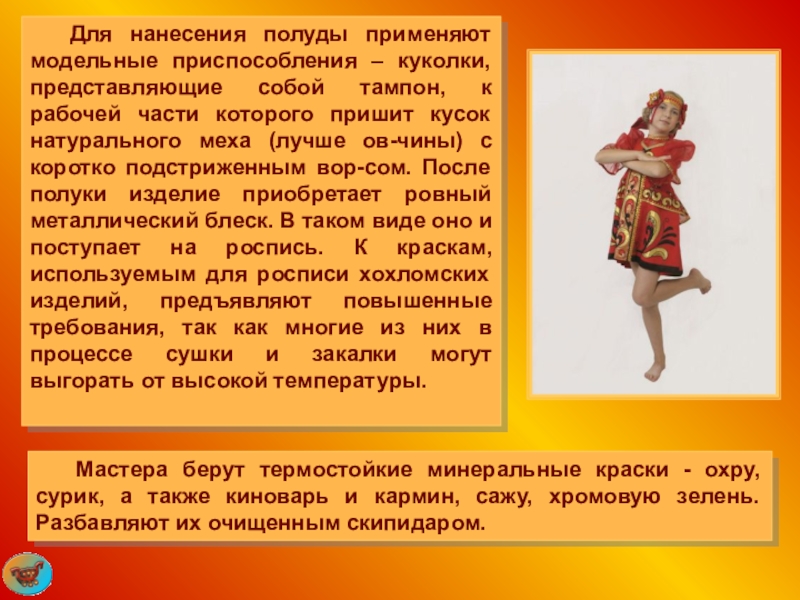 Для нанесения полуды применяют модельные приспособления – куколки, представляющие собой тампон, к рабочей части которого пришит кусок натурального меха (лучше ов-чины) с коротко подстриженным вор-сом. После полуки изделие приобретает ровный металлический блеск. В таком виде оно и поступает на роспись. К краскам, используемым для росписи хохломских изделий, предъявляют повышенные требования, так как многие из них в процессе сушки и закалки могут выгорать от высокой температуры.

Мастера берут термостойкие минеральные краски - охру, сурик, а также киноварь и кармин, сажу, хромовую зелень. Разбавляют их очищенным скипидаром.